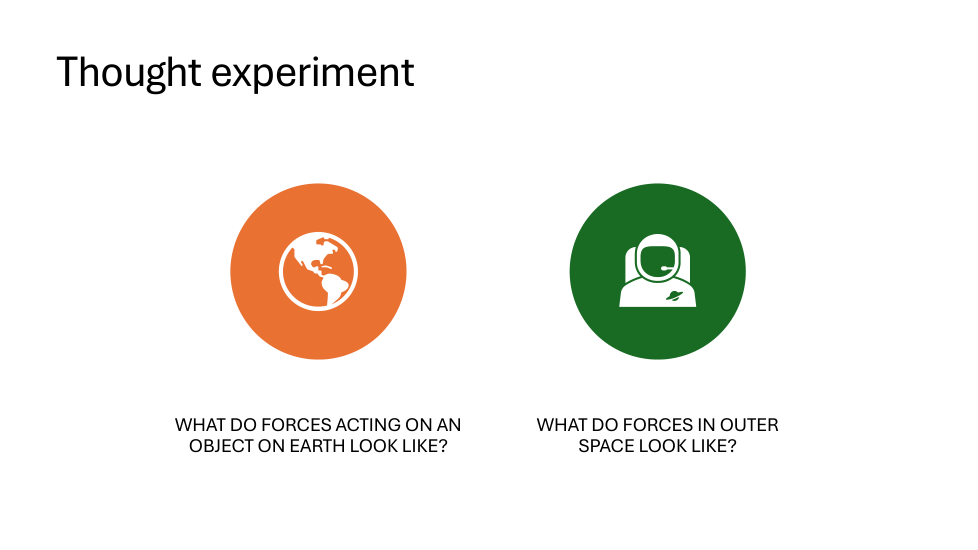 Thought experiment

WHAT DO FORCES ACTING ON AN OBJECT ON EARTH LOOK LIKE?

WHAT DO FORCES IN OUTER SPACE LOOK LIKE?